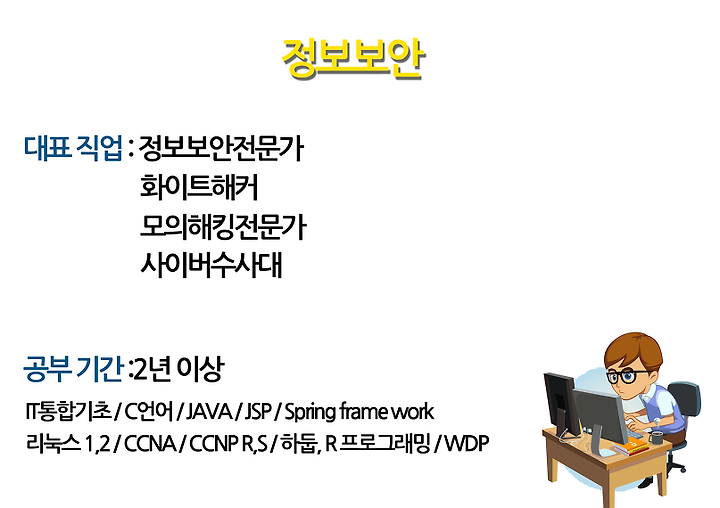 정보보안

대표 직업 : 정보보안전문가
화이트해커
모의해킹전문가
사이버수사대

공부 기간 :2년 이상

IT통합기초 / C언어 / JAVA / JSP / Spring frame work
리눅스 1,2 / CCNA / CCNP R,S / 하둡, R 프로그래밍 / WDP